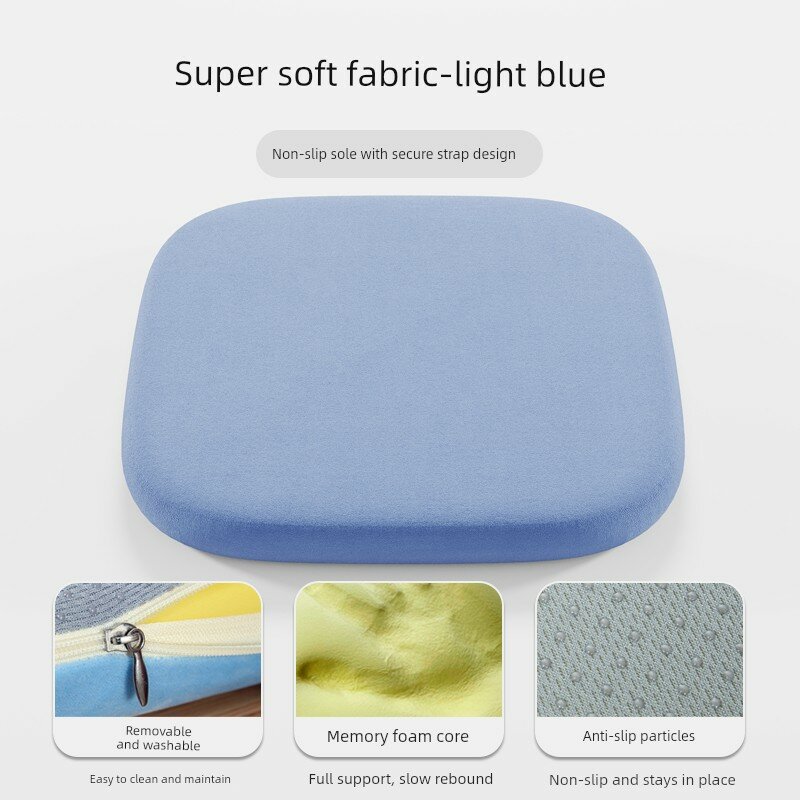 Super soft fabric-light blue

Non-slip sole with secure strap design

Removable
and washable

Easy to clean and maintain

Memory foam core

Full support, slow rebound

Anti-slip particles

Non-slip and stays in place